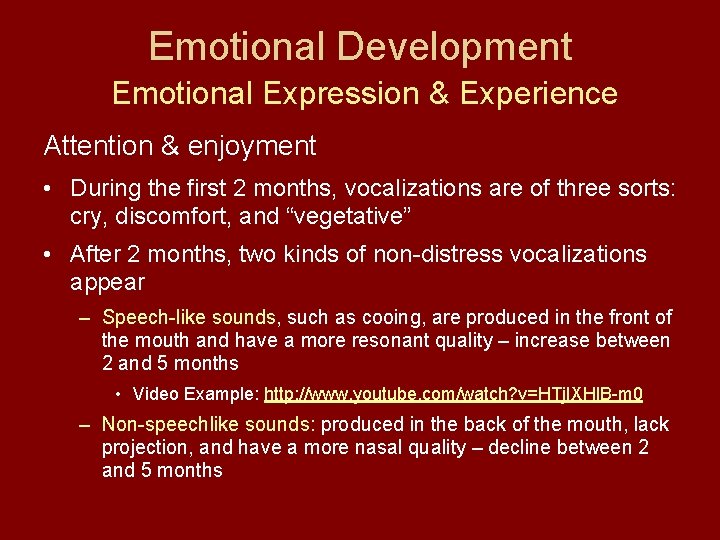 Emotional Development
Emotional Expression & Experience

Attention & enjoyment

• During the first 2 months, vocalizations are of three sorts: cry, discomfort, and “vegetative”

• After 2 months, two kinds of non-distress vocalizations appear

– Speech-like sounds, such as cooing, are produced in the front of the mouth and have a more resonant quality – increase between 2 and 5 months

• Video Example: http://www.youtube.com/watch?v=HTjlXHlB-m0

– Non-speechlike sounds: produced in the back of the mouth, lack projection, and have a more nasal quality – decline between 2 and 5 months